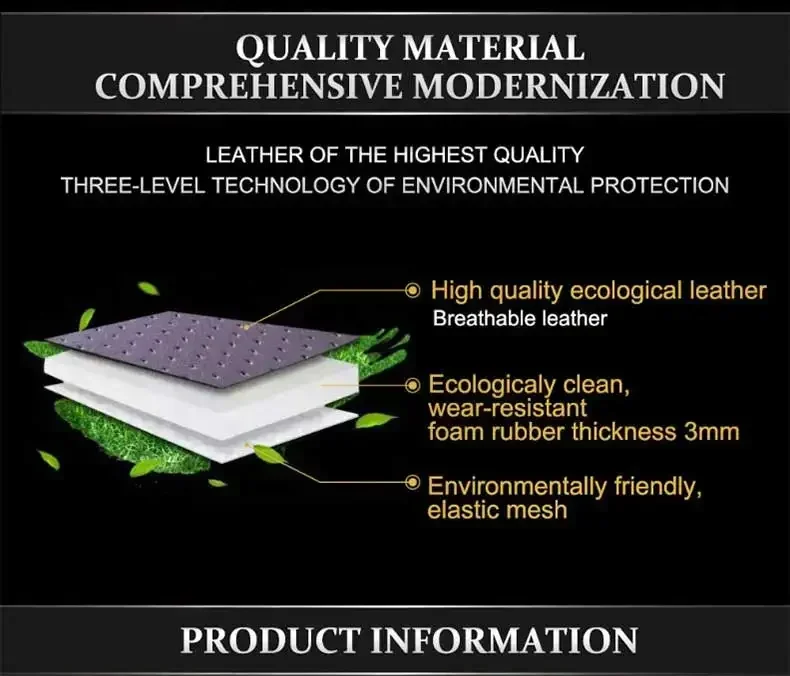 QUALITY MATERIAL
COMPREHENSIVE MODERNIZATION

LEATHER OF THE HIGHEST QUALITY
THREE-LEVEL TECHNOLOGY OF ENVIRONMENTAL PROTECTION

High quality ecological leather
Breathable leather

Ecologicaly clean, wear-resistant foam rubber thickness 3mm

Environmentally friendly, elastic mesh

PRODUCT INFORMATION